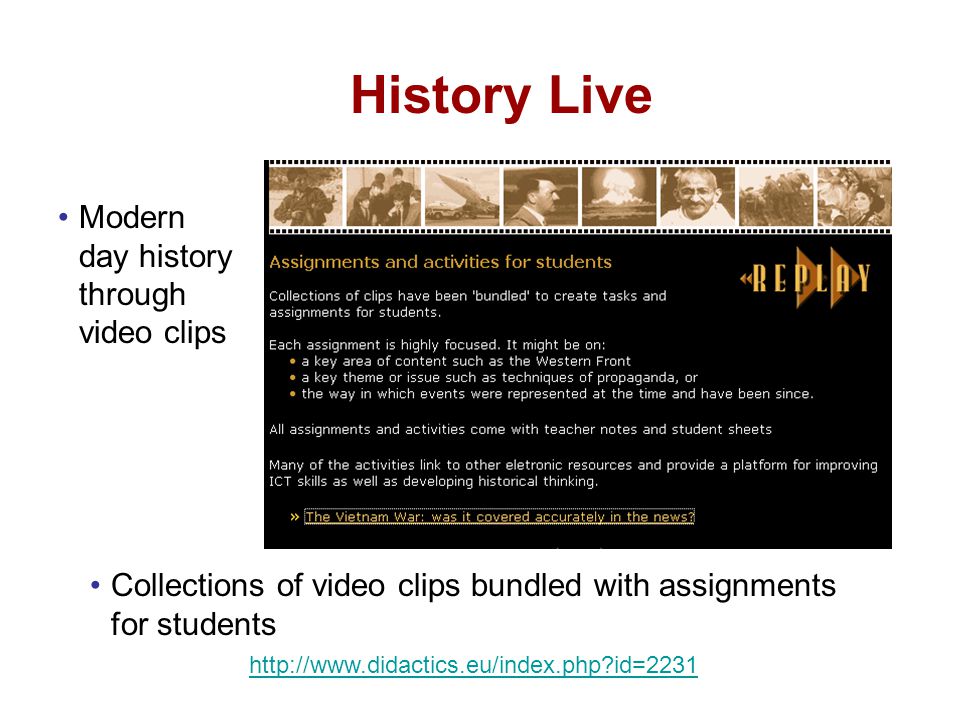 History Live

• Modern day history through video clips

Assignments and activities for students

REPLAY

Collections of clips have been 'bundled' to create tasks and assignments for students.

Each assignment is highly focused. It might be on:
• a key area of content such as the Western Front
• a key theme or issue such as techniques of propaganda, or
• the way in which events were represented at the time and have been since.

All assignments and activities come with teacher notes and student sheets

Many of the activities link to other eletronic resources and provide a platform for improving ICT skills as well as developing historical thinking.

» The Vietnam War: was it covered accurately in the news?

• Collections of video clips bundled with assignments for students

http://www.didactics.eu/index.php?id=2231